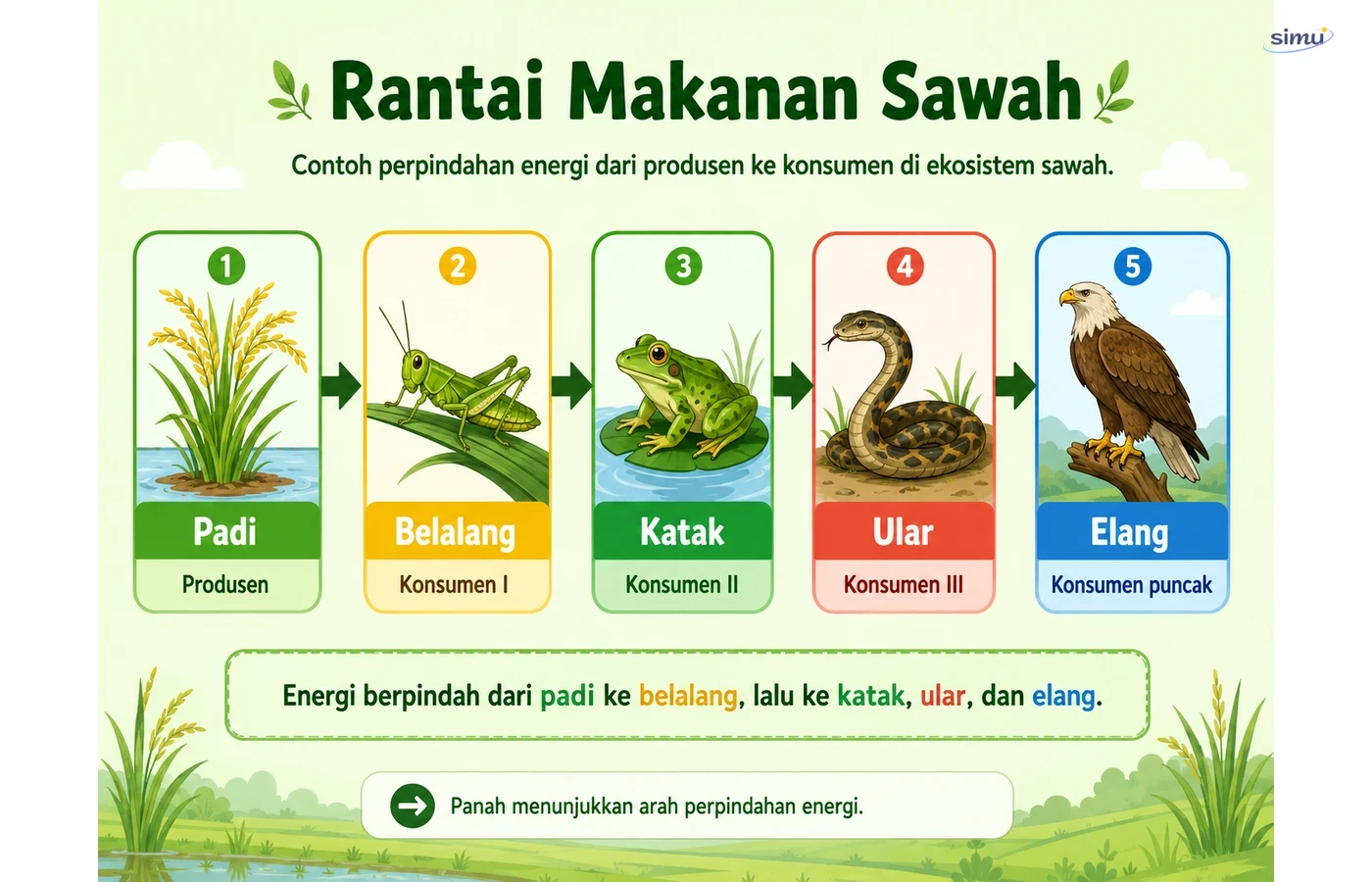 simu

Rantai Makanan Sawah

Contoh perpindahan energi dari produsen ke konsumen di ekosistem sawah.

1
Padi
Produsen

2
Belalang
Konsumen I

3
Katak
Konsumen II

4
Ular
Konsumen III

5
Elang
Konsumen puncak

Energi berpindah dari padi ke belalang, lalu ke katak, ular, dan elang.

Panah menunjukkan arah perpindahan energi.